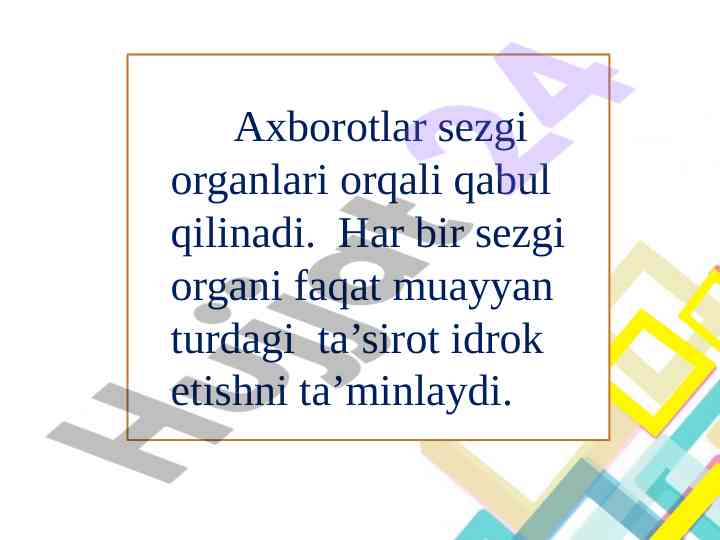 Axborotlar sezgi organlari orqali qabul qilinadi.  Har bir sezgi organi faqat muayyan turdagi  ta’sirot idrok etishni ta’minlaydi.

Hujjat24